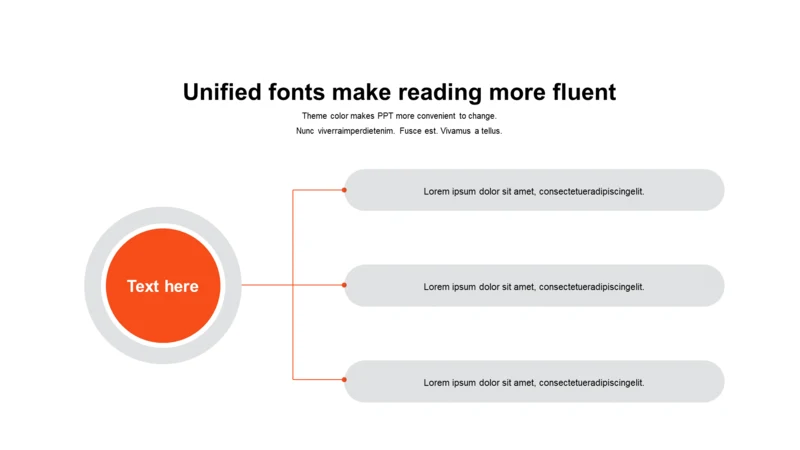 Unified fonts make reading more fluent

Theme color makes PPT more convenient to change.
Nunc viverraimperdietenim. Fusce est. Vivamus a tellus.

Text here

Lorem ipsum dolor sit amet, consectetueradipiscingelit.

Lorem ipsum dolor sit amet, consectetueradipiscingelit.

Lorem ipsum dolor sit amet, consectetueradipiscingelit.